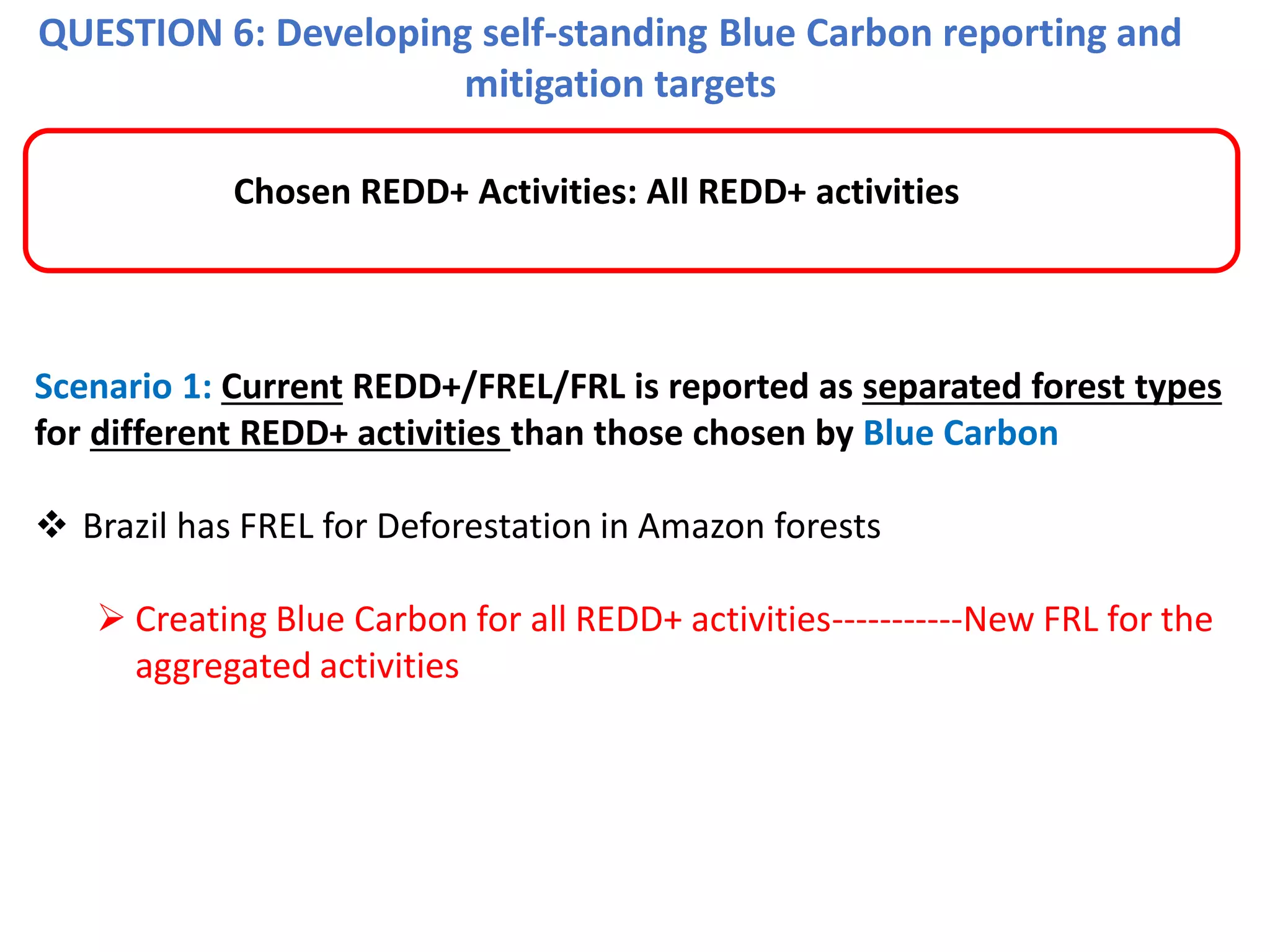 QUESTION 6: Developing self-standing Blue Carbon reporting and mitigation targets

Chosen REDD+ Activities: All REDD+ activities

Scenario 1: Current REDD+/FREL/FRL is reported as separated forest types for different REDD+ activities than those chosen by Blue Carbon

❖ Brazil has FREL for Deforestation in Amazon forests

➢ Creating Blue Carbon for all REDD+ activities-----------New FRL for the aggregated activities